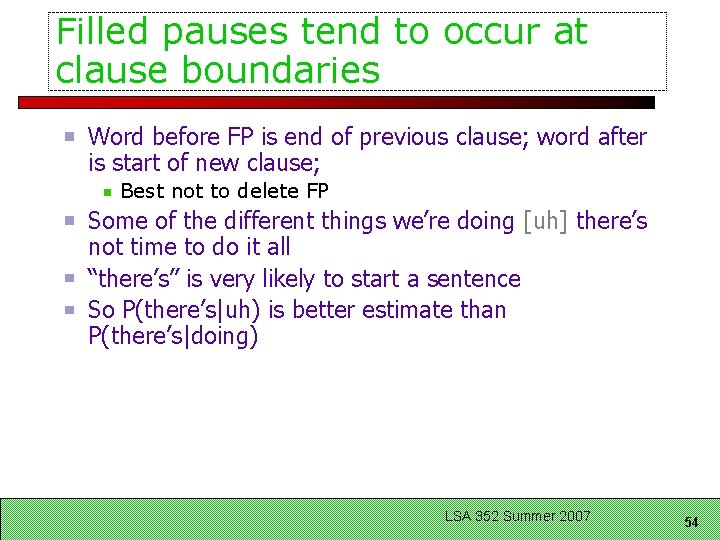 Filled pauses tend to occur at clause boundaries

Word before FP is end of previous clause; word after is start of new clause;

Best not to delete FP

Some of the different things we're doing [uh] there's not time to do it all

"there's" is very likely to start a sentence

So P(there's|uh) is better estimate than P(there's|doing)

LSA 352 Summer 2007

54